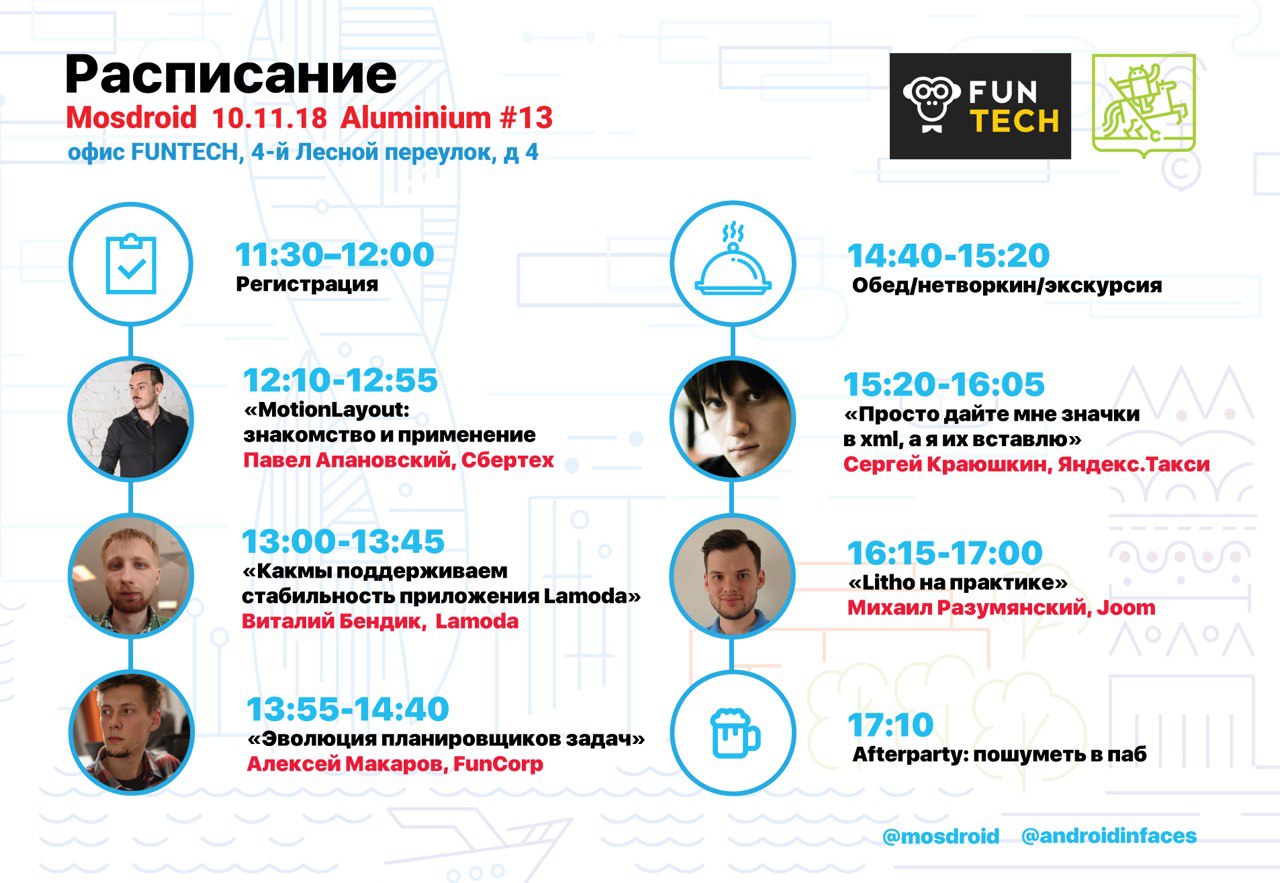 Расписание
Mosdroid 10.11.18 Aluminium #13
офис FUNTECH, 4-й Лесной переулок, д 4

FUN TECH

11:30–12:00
Регистрация

12:10-12:55
«MotionLayout: знакомство и применение
Павел Апановский, Сбертех

13:00-13:45
«Какмы поддерживаем стабильность приложения Lamoda»
Виталий Бендик, Lamoda

13:55-14:40
«Эволюция планировщиков задач»
Алексей Макаров, FunCorp

14:40-15:20
Обед/нетворкин/экскурсия

15:20-16:05
«Просто дайте мне значки в xml, а я их вставлю»
Сергей Краюшкин, Яндекс.Такси

16:15-17:00
«Litho на практике»
Михаил Разумянский, Joom

17:10
Afterparty: пошуметь в паб

@mosdroid @androidinfaces